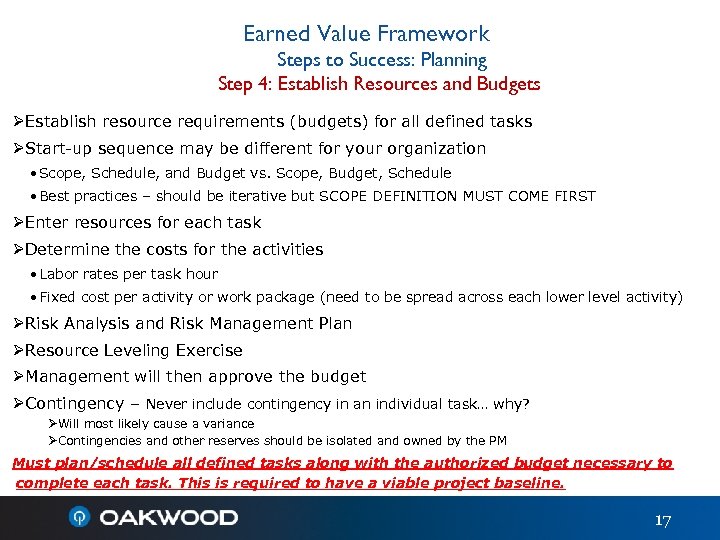 Earned Value Framework
Steps to Success: Planning
Step 4: Establish Resources and Budgets

➢Establish resource requirements (budgets) for all defined tasks
➢Start-up sequence may be different for your organization
• Scope, Schedule, and Budget vs. Scope, Budget, Schedule
• Best practices – should be iterative but SCOPE DEFINITION MUST COME FIRST
➢Enter resources for each task
➢Determine the costs for the activities
• Labor rates per task hour
• Fixed cost per activity or work package (need to be spread across each lower level activity)
➢Risk Analysis and Risk Management Plan
➢Resource Leveling Exercise
➢Management will then approve the budget
➢Contingency – Never include contingency in an individual task… why?
➢Will most likely cause a variance
➢Contingencies and other reserves should be isolated and owned by the PM

Must plan/schedule all defined tasks along with the authorized budget necessary to complete each task. This is required to have a viable project baseline.

OAKWOOD
17